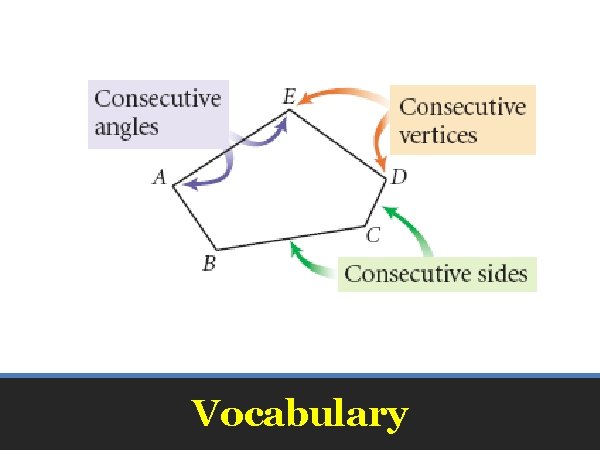 Consecutive angles

E

Consecutive vertices

A

D

C

B

Consecutive sides

Vocabulary